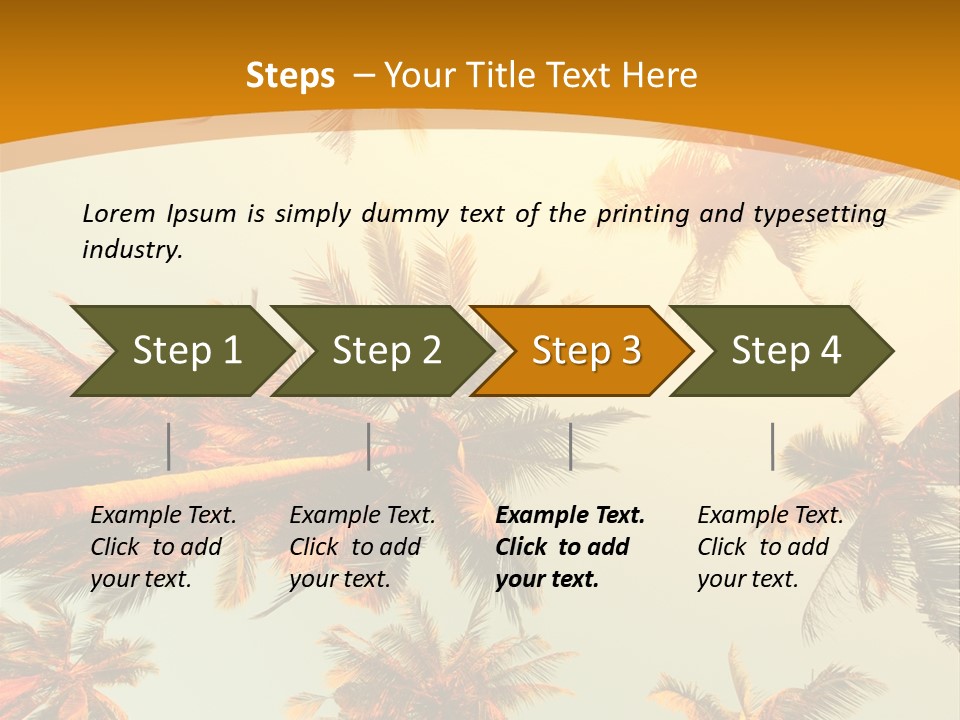 Steps – Your Title Text Here

Lorem Ipsum is simply dummy text of the printing and typesetting industry.

Step 1

Step 2

Step 3

Step 4

Example Text. Click to add your text.

Example Text. Click to add your text.

Example Text. Click to add your text.

Example Text. Click to add your text.